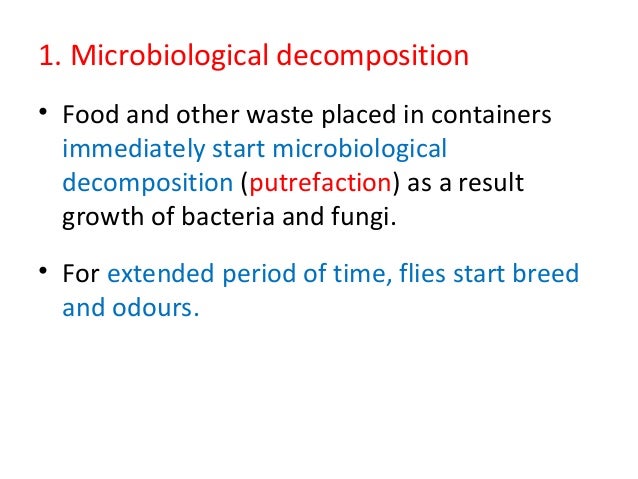 1. Microbiological decomposition

• Food and other waste placed in containers immediately start microbiological decomposition (putrefaction) as a result growth of bacteria and fungi.

• For extended period of time, flies start breed and odours.